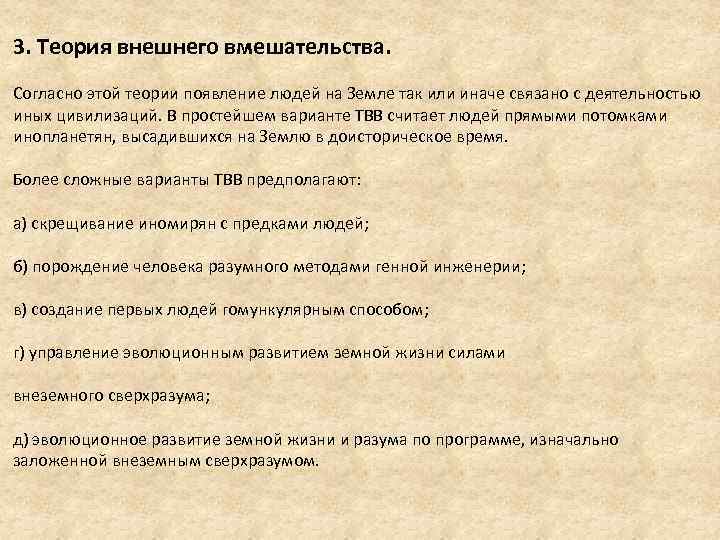 3. Теория внешнего вмешательства.

Согласно этой теории появление людей на Земле так или иначе связано с деятельностью иных цивилизаций. В простейшем варианте ТВВ считает людей прямыми потомками инопланетян, высадившихся на Землю в доисторическое время.

Более сложные варианты ТВВ предполагают:

а) скрещивание иномирян с предками людей;

б) порождение человека разумного методами генной инженерии;

в) создание первых людей гомункулярным способом;

г) управление эволюционным развитием земной жизни силами

внеземного сверхразума;

д) эволюционное развитие земной жизни и разума по программе, изначально заложенной внеземным сверхразумом.